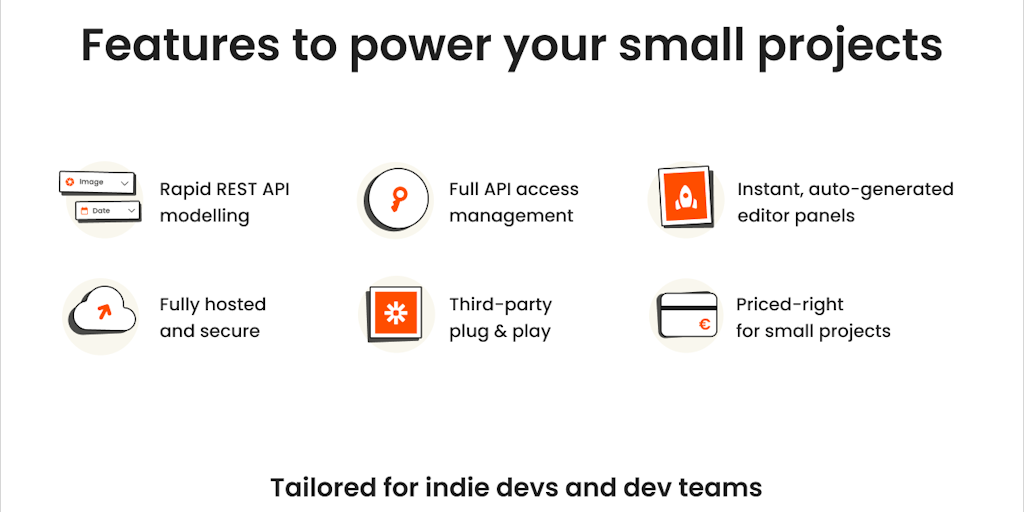 Features to power your small projects

Image
Date
Rapid REST API modelling

Full API access management

Instant, auto-generated editor panels

Fully hosted and secure

Third-party plug & play

€
Priced-right for small projects

Tailored for indie devs and dev teams